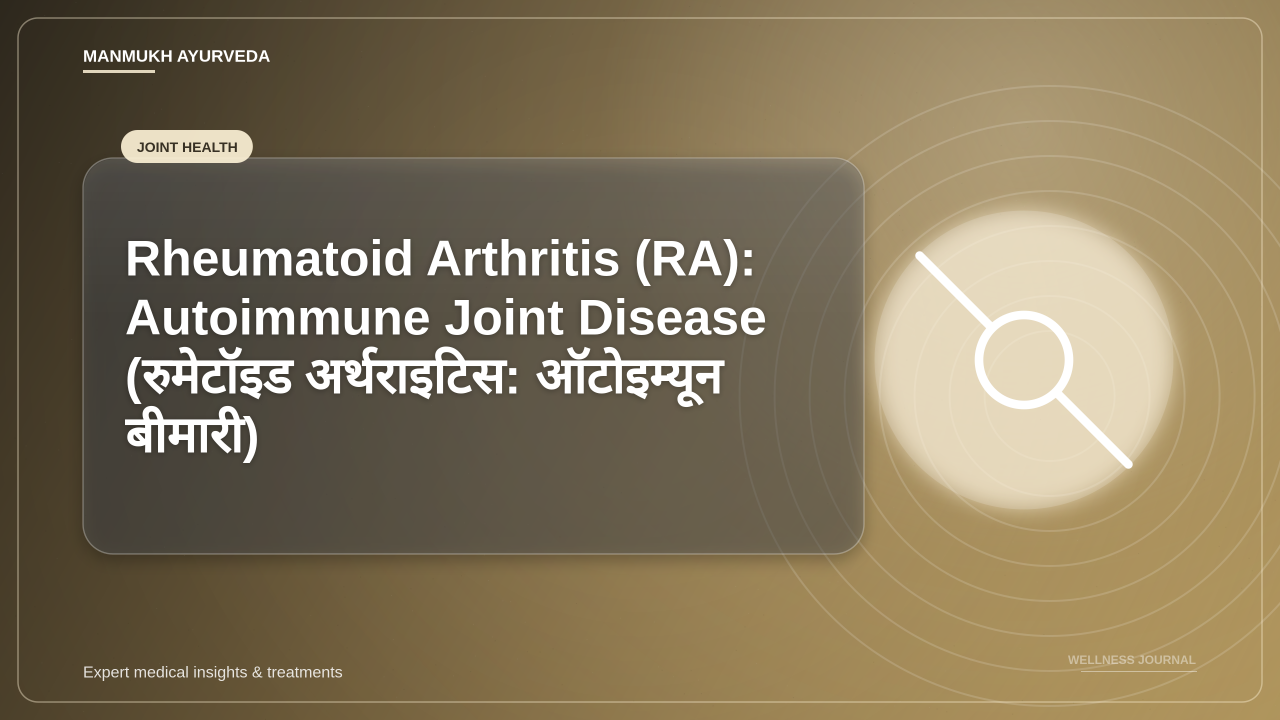 MANMUKH AYURVEDA

JOINT HEALTH

Rheumatoid Arthritis (RA): Autoimmune Joint Disease (रुमेटॉइड अर्थराइटिस: ऑटोइम्यून बीमारी)

Expert medical insights & treatments

WELLNESS JOURNAL